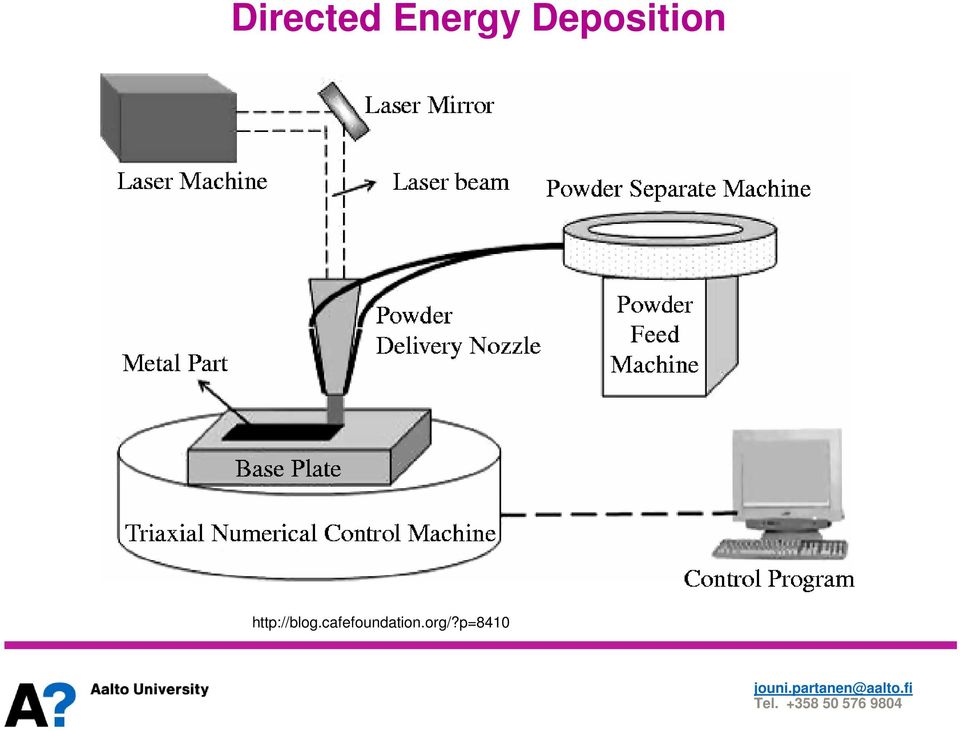 Directed Energy Deposition

Laser Mirror

Laser Machine

Laser beam

Powder Separate Machine

Powder Delivery Nozzle

Powder Feed Machine

Metal Part

Base Plate

Triaxial Numerical Control Machine

Control Program

http://blog.cafefoundation.org/?p=8410

A?

Aalto University

jouni.partanen@aalto.fi
Tel. +358 50 576 9804